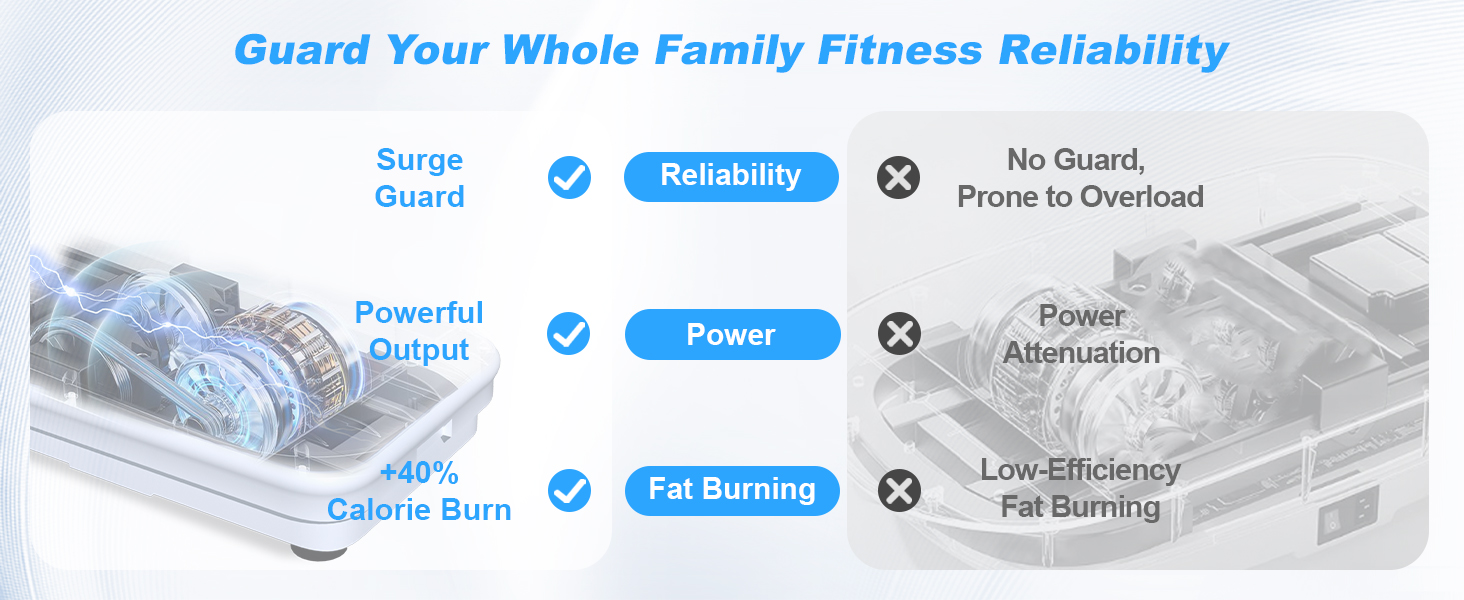 Guard Your Whole Family Fitness Reliability

Surge Guard

Reliability

No Guard, Prone to Overload

Powerful Output

Power

Power Attenuation

+40% Calorie Burn

Fat Burning

Low-Efficiency Fat Burning